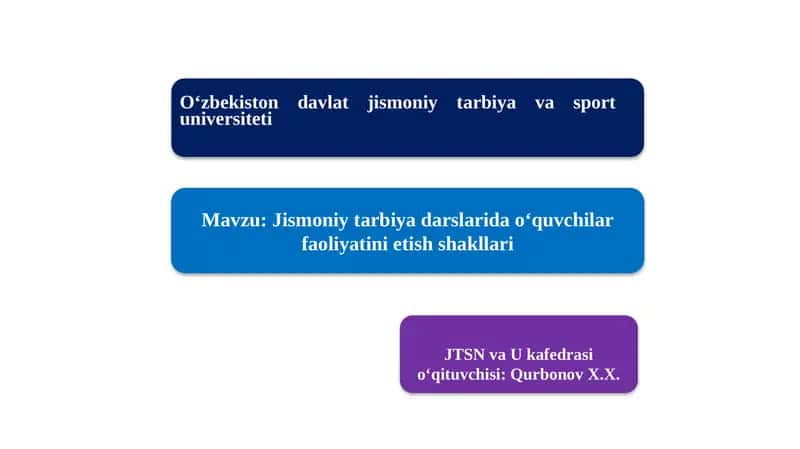 O‘zbekiston davlat jismoniy tarbiya va sport universiteti

Mavzu: Jismoniy tarbiya darslarida o‘quvchilar faoliyatini etish shakllari

JTSN va U kafedrasi o‘qituvchisi: Qurbonov X.X.